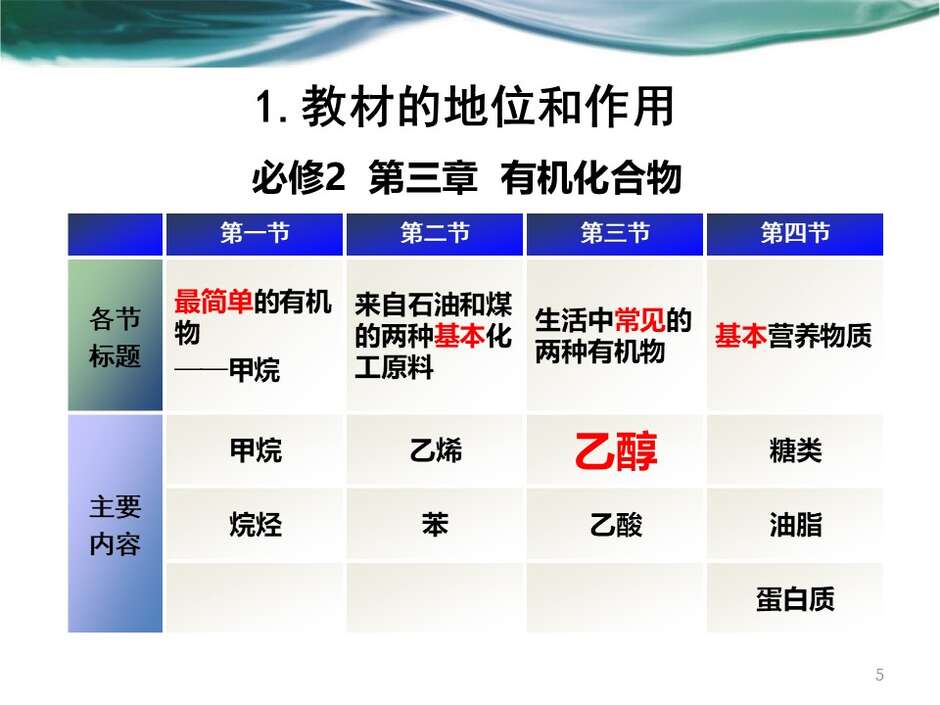 1. 教材的地位和作用

必修2 第三章 有机化合物

| | 第一节 | 第二节 | 第三节 | 第四节 |
|---|---|---|---|---|
| 各节标题 | 最简单的有机物 ——甲烷 | 来自石油和煤的两种基本化工原料 | 生活中常见的两种有机物 | 基本营养物质 |
| 主要内容 | 甲烷 | 乙烯 | 乙醇 | 糖类 |
| | 烷烃 | 苯 | 乙酸 | 油脂 |
| | | | | 蛋白质 |

5